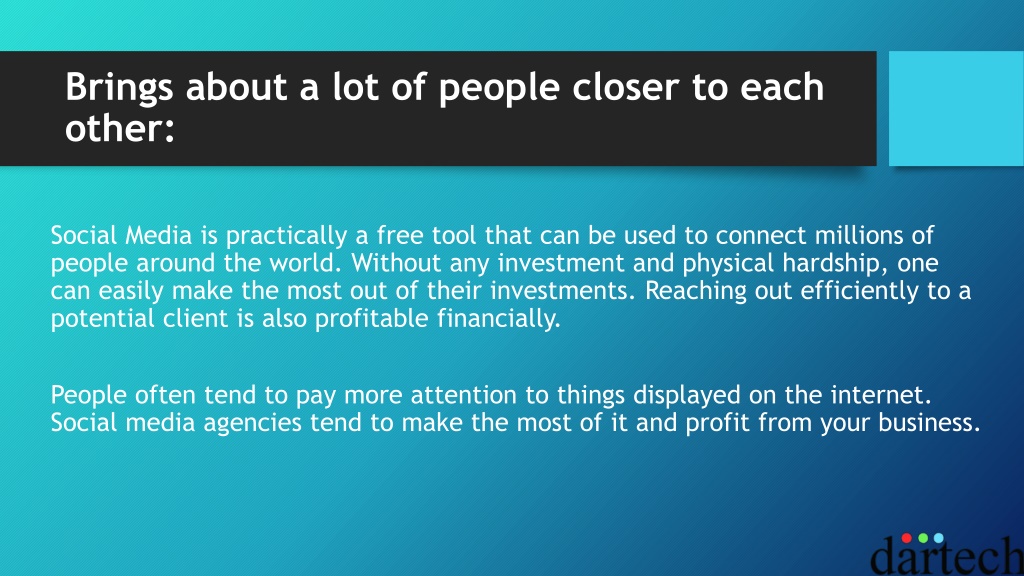 Brings about a lot of people closer to each other:

Social Media is practically a free tool that can be used to connect millions of people around the world. Without any investment and physical hardship, one can easily make the most out of their investments. Reaching out efficiently to a potential client is also profitable financially.

People often tend to pay more attention to things displayed on the internet. Social media agencies tend to make the most of it and profit from your business.

dartech